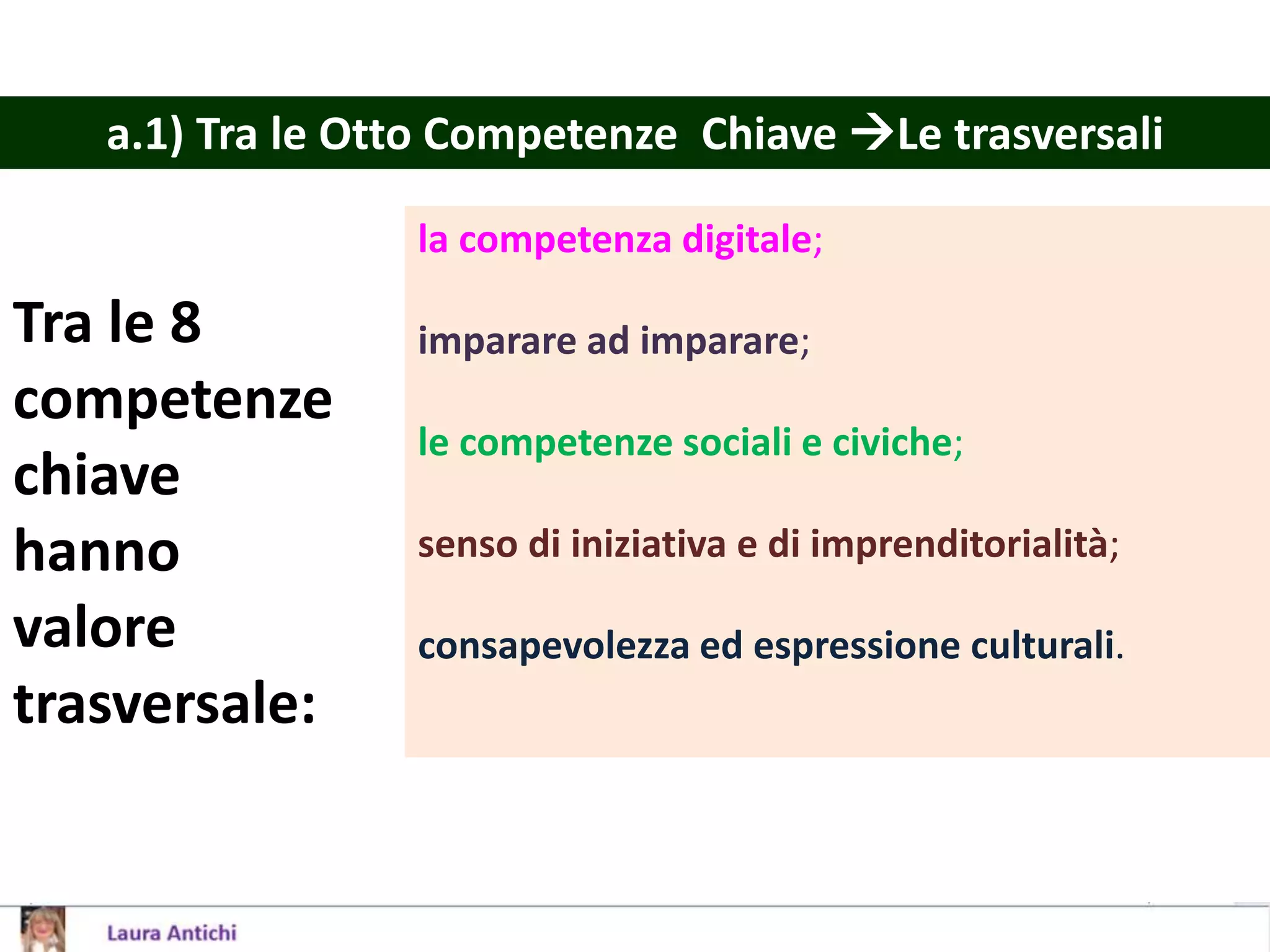 a.1) Tra le Otto Competenze Chiave →Le trasversali

Tra le 8 competenze chiave hanno valore trasversale:

la competenza digitale;

imparare ad imparare;

le competenze sociali e civiche;

senso di iniziativa e di imprenditorialità;

consapevolezza ed espressione culturali.

Laura Antichi